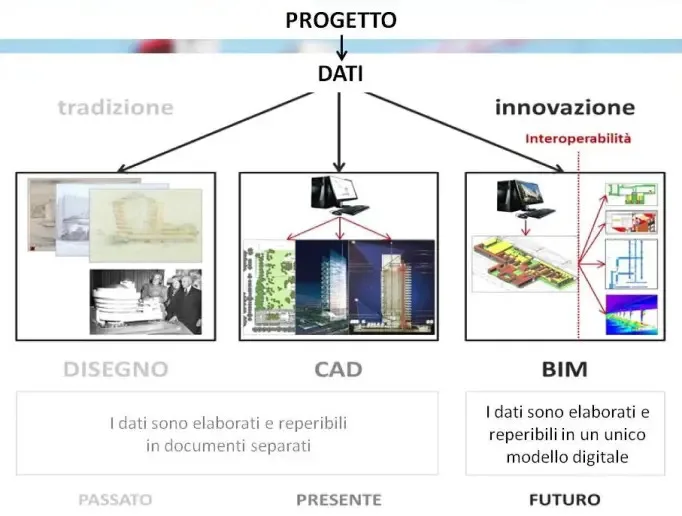 PROGETTO

DATI

tradizione

innovazione

Interoperabilità

DISEGNO

CAD

BIM

I dati sono elaborati e reperibili in documenti separati

I dati sono elaborati e reperibili in un unico modello digitale

PASSATO

PRESENTE

FUTURO